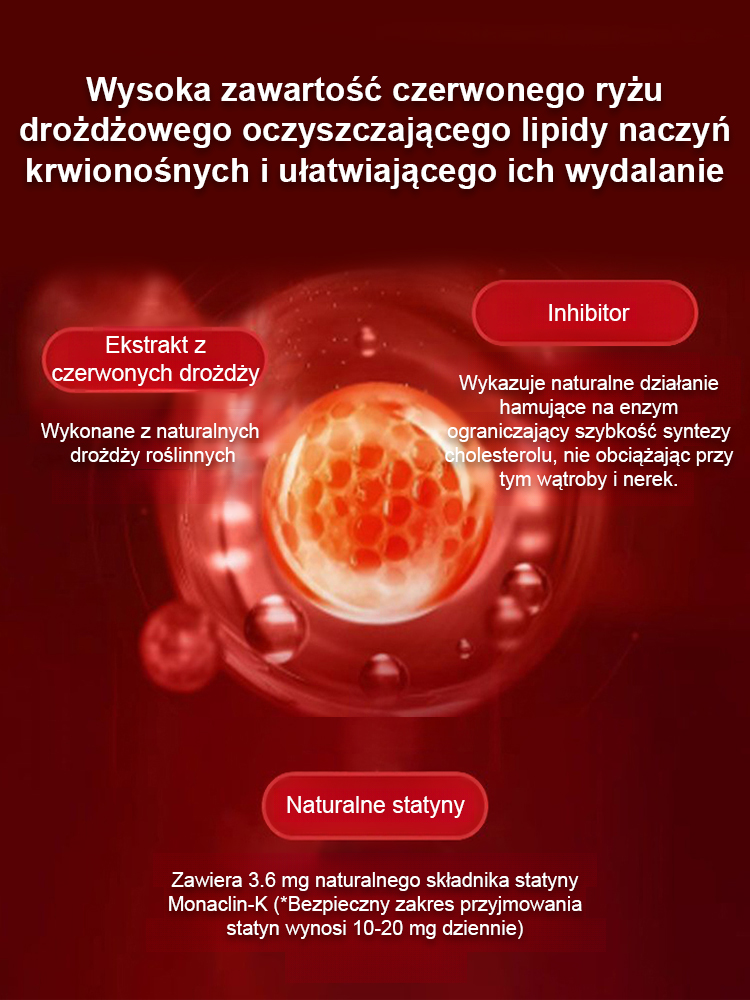 Wysoka zawartość czerwonego ryżu drożdżowego oczyszczającego lipidy naczyń krwionośnych i ułatwiającego ich wydalanie

Ekstrakt z czerwonych drożdży

Wykonane z naturalnych drożdży roślinnych

Inhibitor

Wykazuje naturalne działanie hamujące na enzym ograniczający szybkość syntezy cholesterolu, nie obciążając przy tym wątroby i nerek.

Naturalne statyny

Zawiera 3.6 mg naturalnego składnika statyny Monaclin-K (*Bezpieczny zakres przyjmowania statyn wynosi 10-20 mg dziennie)